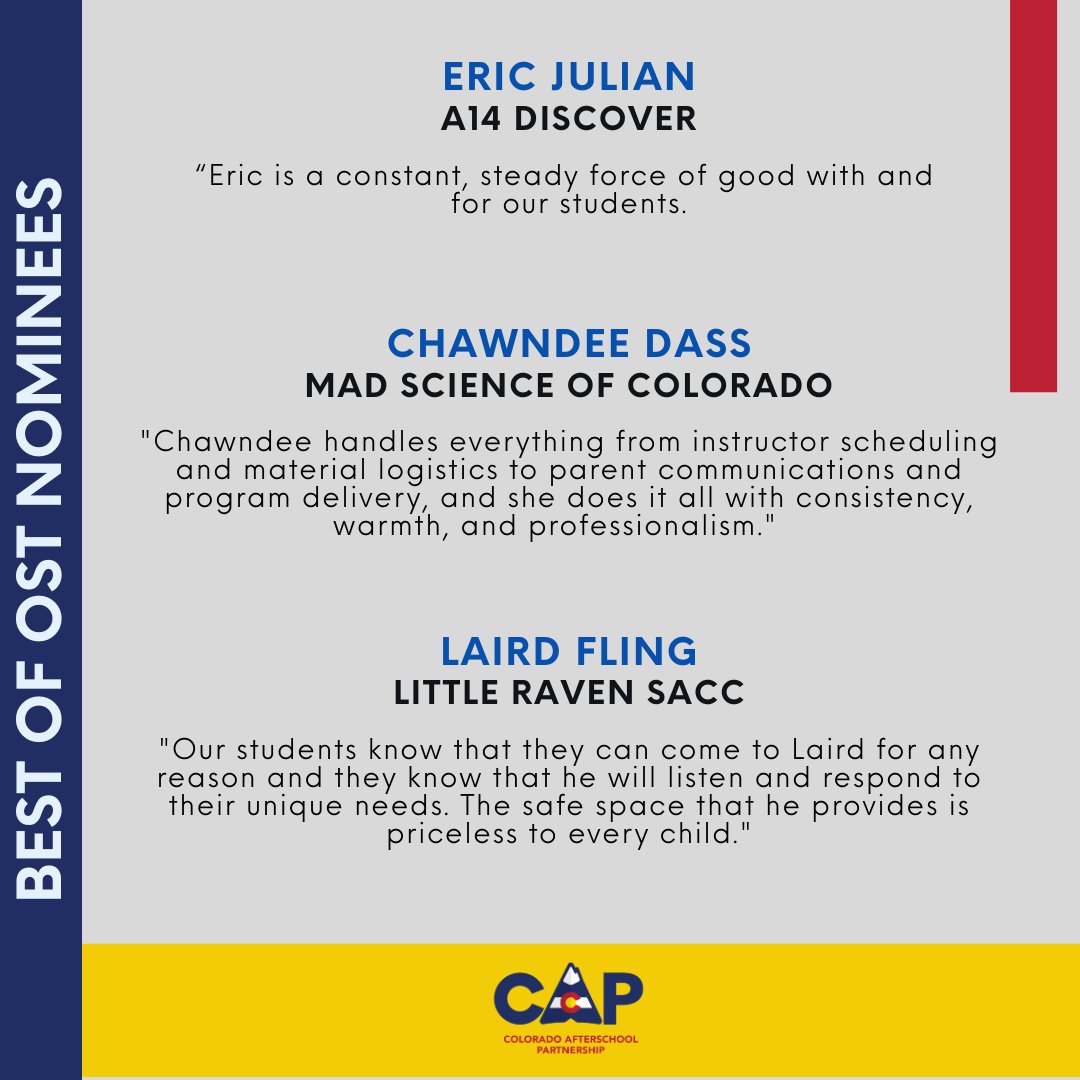 BEST OF OST NOMINEES

ERIC JULIAN
A14 DISCOVER

“Eric is a constant, steady force of good with and for our students.

CHAWNDEE DASS
MAD SCIENCE OF COLORADO

"Chawndee handles everything from instructor scheduling and material logistics to parent communications and program delivery, and she does it all with consistency, warmth, and professionalism."

LAIRD FLING
LITTLE RAVEN SACC

"Our students know that they can come to Laird for any reason and they know that he will listen and respond to their unique needs. The safe space that he provides is priceless to every child."

CAP
COLORADO AFTERSCHOOL PARTNERSHIP